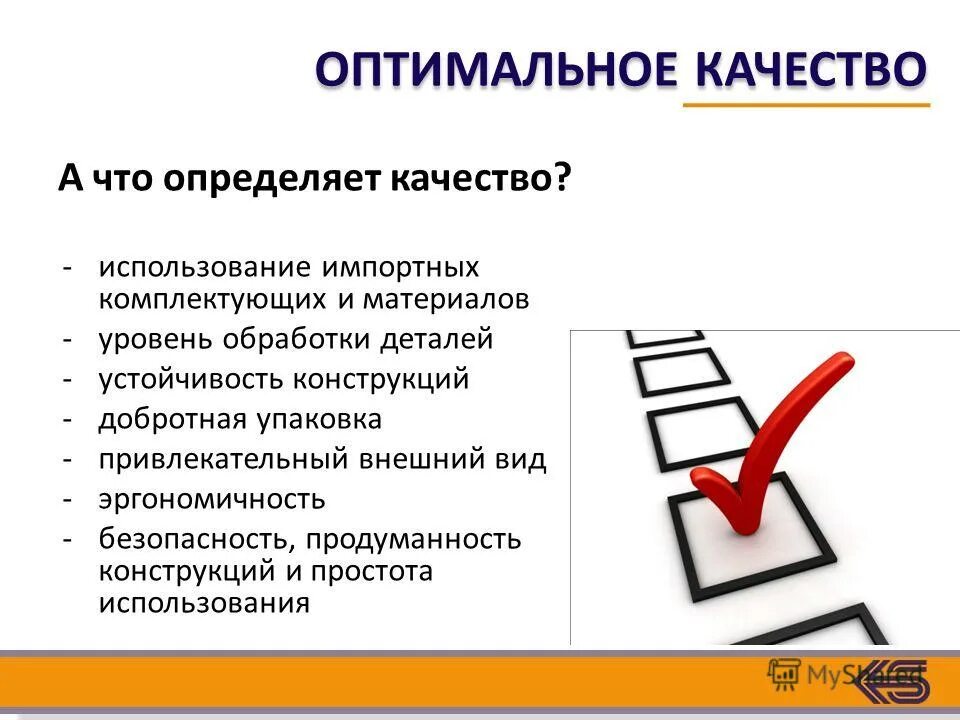 ОПТИМАЛЬНОЕ КАЧЕСТВО

А что определяет качество?

- использование импортных комплектующих и материалов
- уровень обработки деталей
- устойчивость конструкций
- добротная упаковка
- привлекательный внешний вид
- эргономичность
- безопасность, продуманность конструкций и простота использования

MyShared